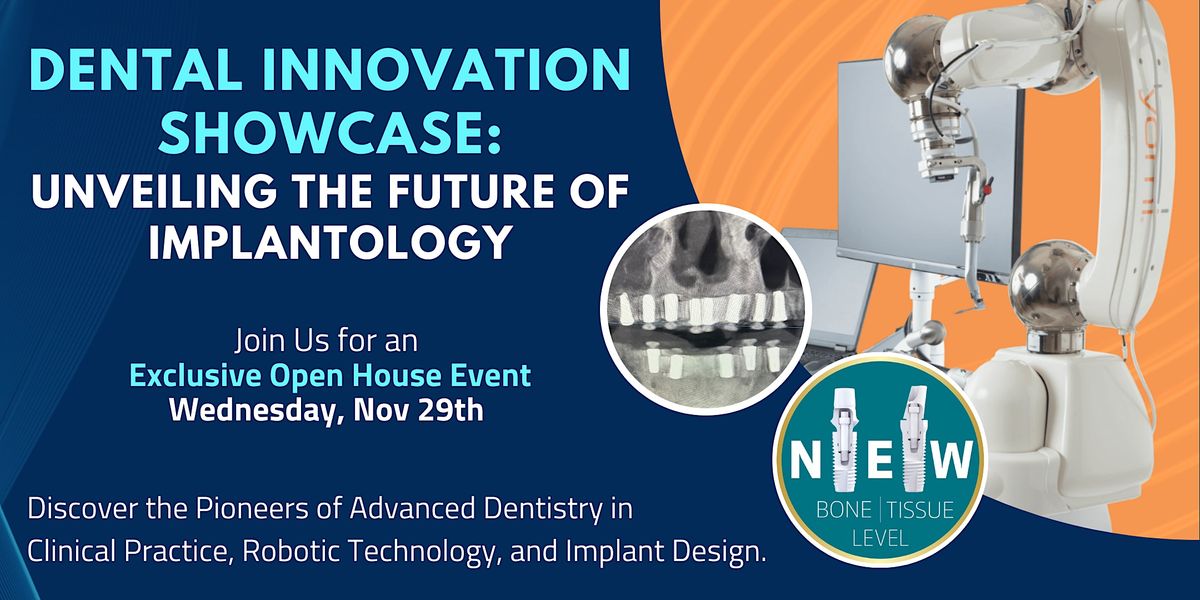 DENTAL INNOVATION SHOWCASE:
UNVEILING THE FUTURE OF IMPLANTOLOGY

Join Us for an
Exclusive Open House Event
Wednesday, Nov 29th

Discover the Pioneers of Advanced Dentistry in Clinical Practice, Robotic Technology, and Implant Design.

NEW
BONE | TISSUE LEVEL

yomi